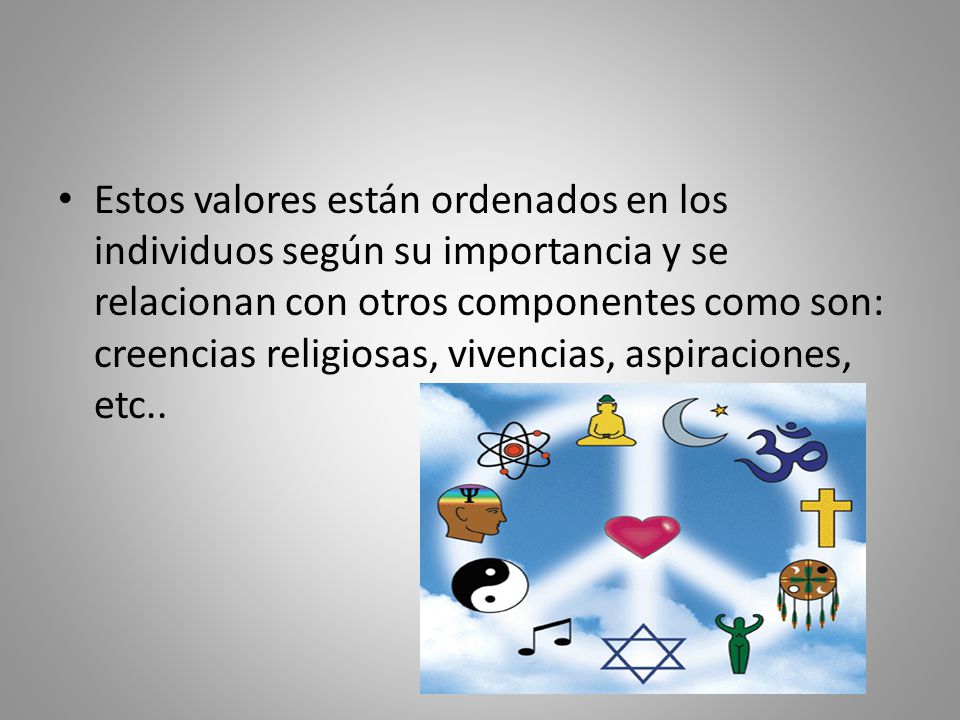 • Estos valores están ordenados en los individuos según su importancia y se relacionan con otros componentes como son: creencias religiosas, vivencias, aspiraciones, etc..